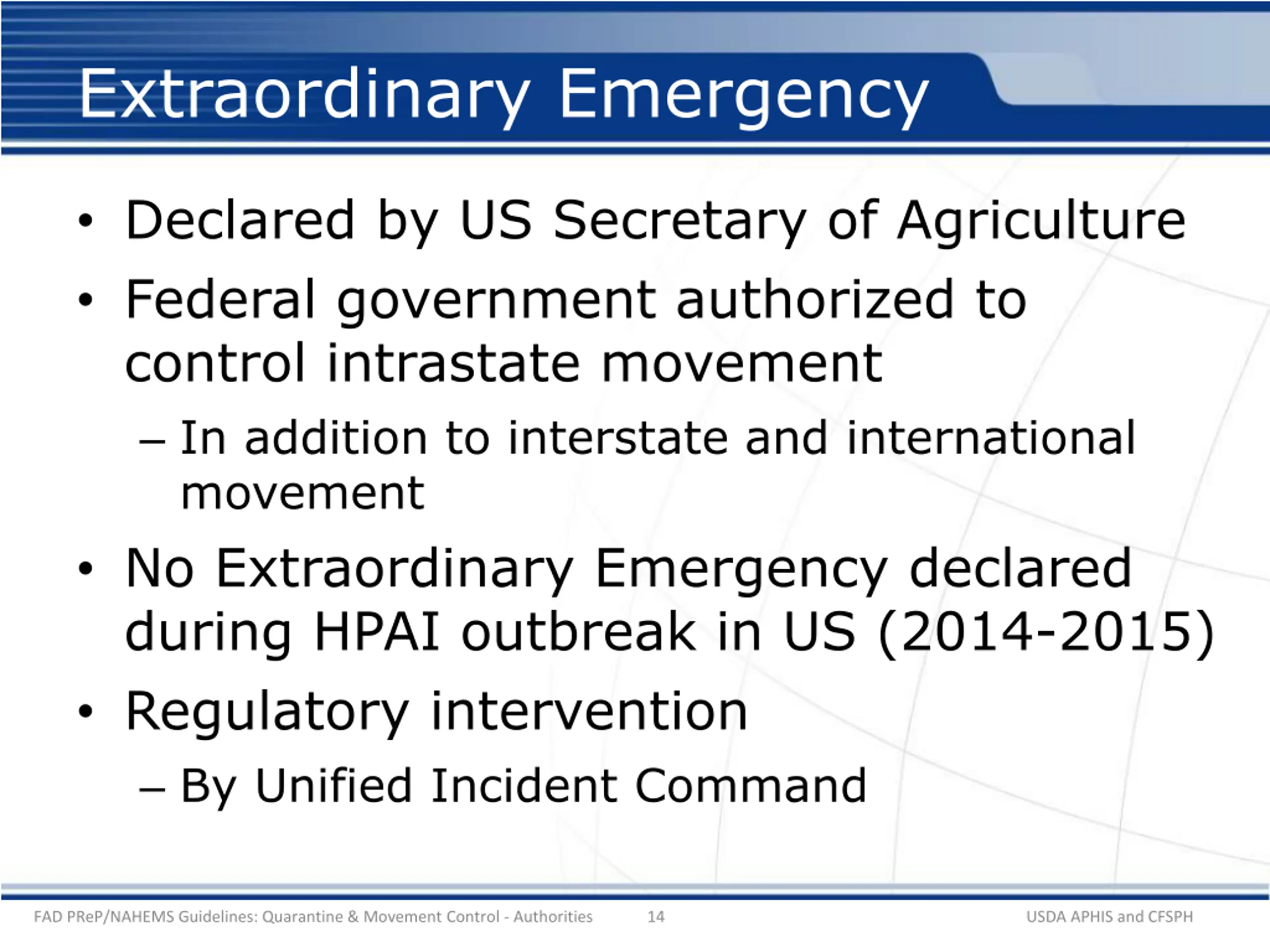 Extraordinary Emergency

• Declared by US Secretary of Agriculture
• Federal government authorized to control intrastate movement
– In addition to interstate and international movement
• No Extraordinary Emergency declared during HPAI outbreak in US (2014-2015)
• Regulatory intervention
– By Unified Incident Command

FAD PReP/NAHEMS Guidelines: Quarantine & Movement Control - Authorities 14 USDA APHIS and CFSPH